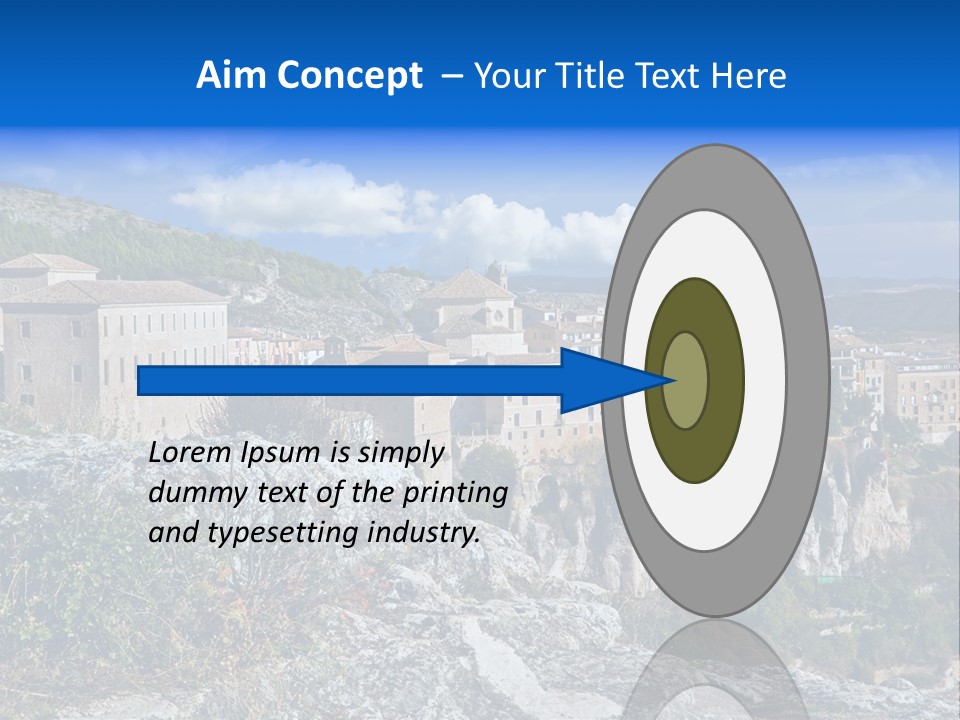 Aim Concept – Your Title Text Here

Lorem Ipsum is simply dummy text of the printing and typesetting industry.